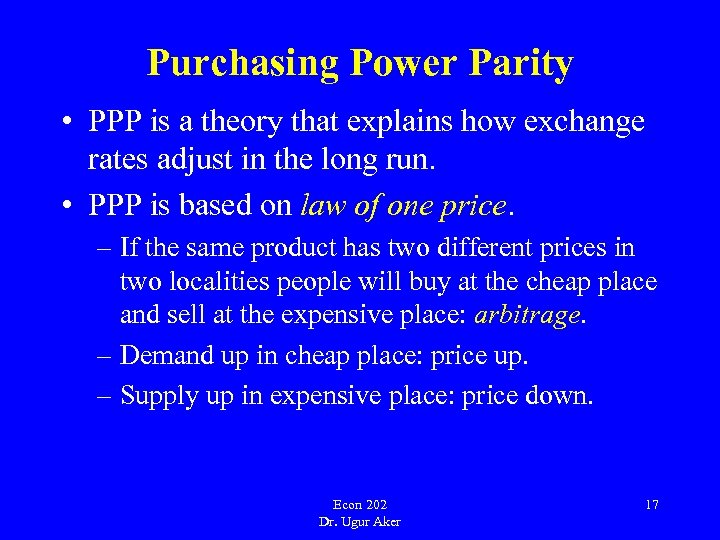 Purchasing Power Parity

• PPP is a theory that explains how exchange rates adjust in the long run.

• PPP is based on law of one price.

– If the same product has two different prices in two localities people will buy at the cheap place and sell at the expensive place: arbitrage.

– Demand up in cheap place: price up.

– Supply up in expensive place: price down.

Econ 202
Dr. Ugur Aker

17